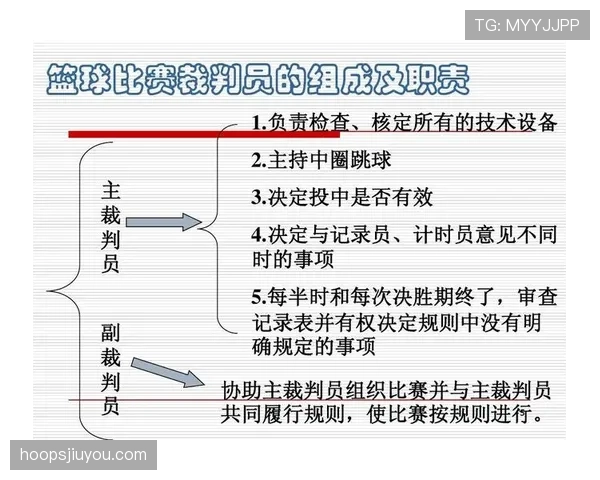 TG: MYYJJPP

篮球比赛裁判员的组成及职责

主裁判员

1.负责检查、核定所有的技术设备

2.主持中圈跳球

3.决定投中是否有效

4.决定与记录员、计时员意见不同时的事项

5.每半时和每次决胜期终了，审查记录表并有权决定规则中没有明确规定的事项

副裁判员

协助主裁判员组织比赛并与主裁判员共同履行规则，使比赛按规则进行。

hoopsjiuyou.com